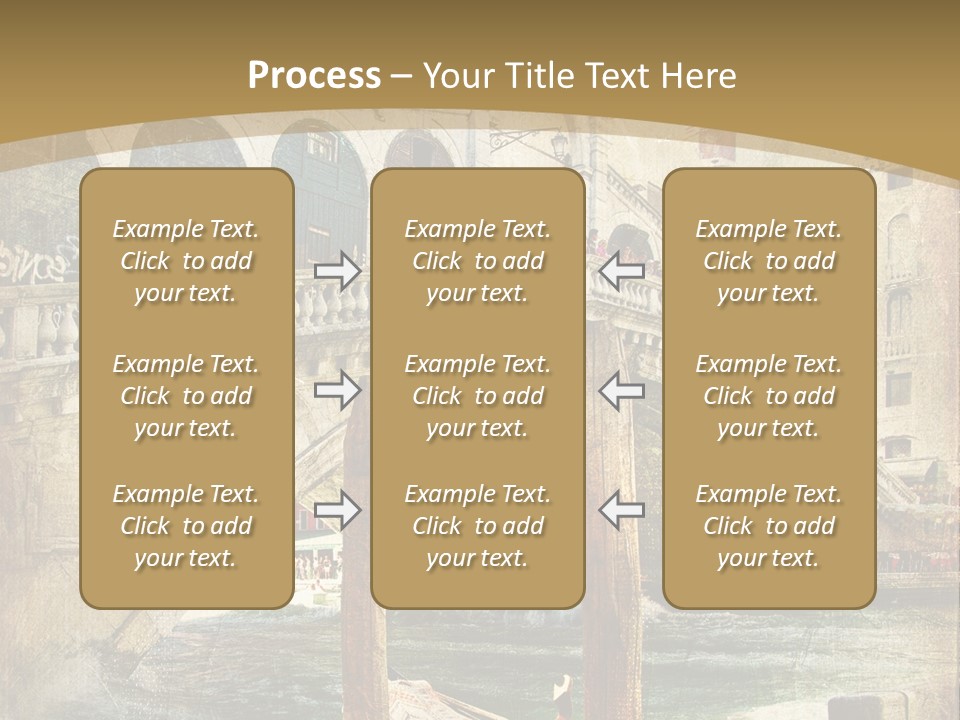 Process – Your Title Text Here

Example Text. Click to add your text.

Example Text. Click to add your text.

Example Text. Click to add your text.

Example Text. Click to add your text.

Example Text. Click to add your text.

Example Text. Click to add your text.

Example Text. Click to add your text.

Example Text. Click to add your text.

Example Text. Click to add your text.